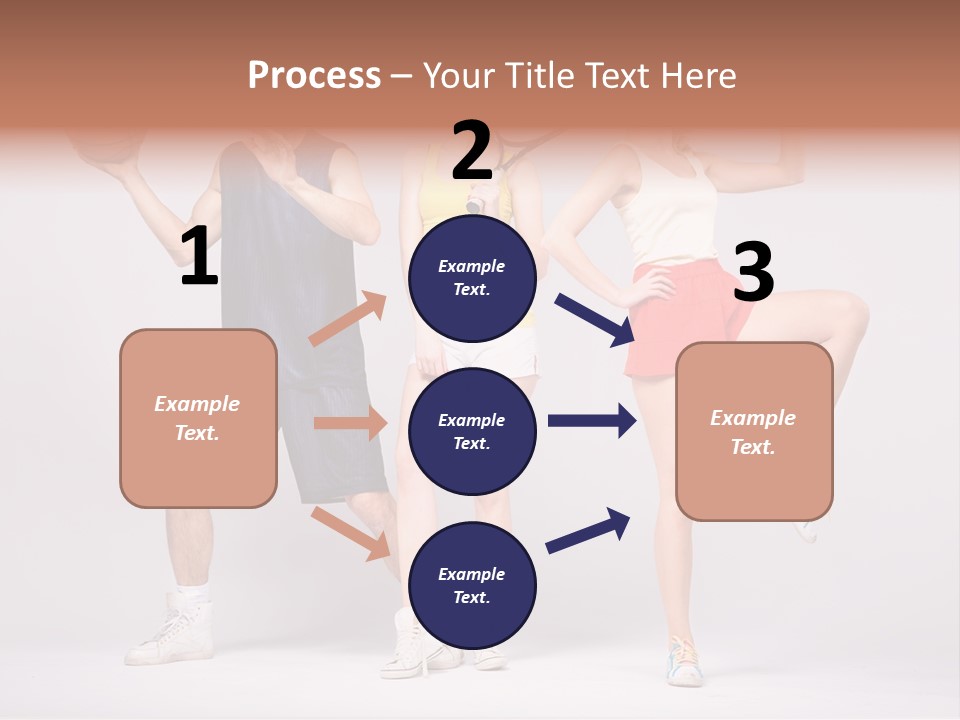 Process – Your Title Text Here

1

Example Text.

2

Example Text.

Example Text.

Example Text.

3

Example Text.